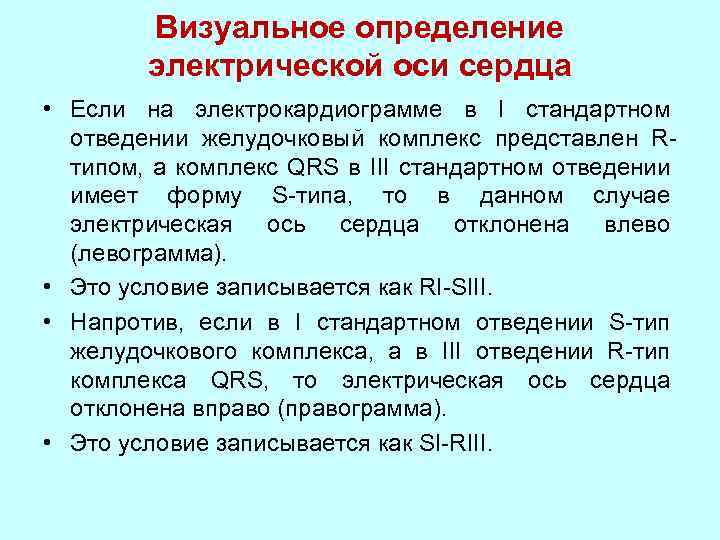 Визуальное определение электрической оси сердца

• Если на электрокардиограмме в I стандартном отведении желудочковый комплекс представлен R-типом, а комплекс QRS в III стандартном отведении имеет форму S-типа, то в данном случае электрическая ось сердца отклонена влево (левограмма).

• Это условие записывается как RI-SIII.

• Напротив, если в I стандартном отведении S-тип желудочкового комплекса, а в III отведении R-тип комплекса QRS, то электрическая ось сердца отклонена вправо (правограмма).

• Это условие записывается как SI-RIII.